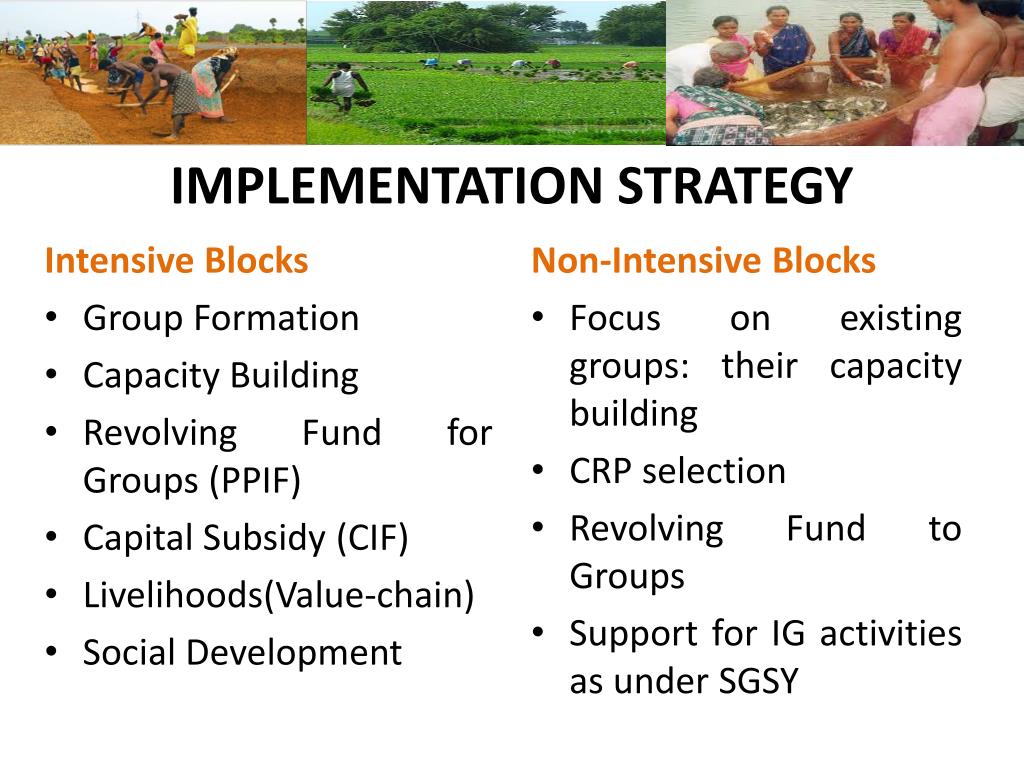 IMPLEMENTATION STRATEGY

Intensive Blocks

• Group Formation
• Capacity Building
• Revolving Fund for Groups (PPIF)
• Capital Subsidy (CIF)
• Livelihoods(Value-chain)
• Social Development

Non-Intensive Blocks

• Focus on existing groups: their capacity building
• CRP selection
• Revolving Fund to Groups
• Support for IG activities as under SGSY